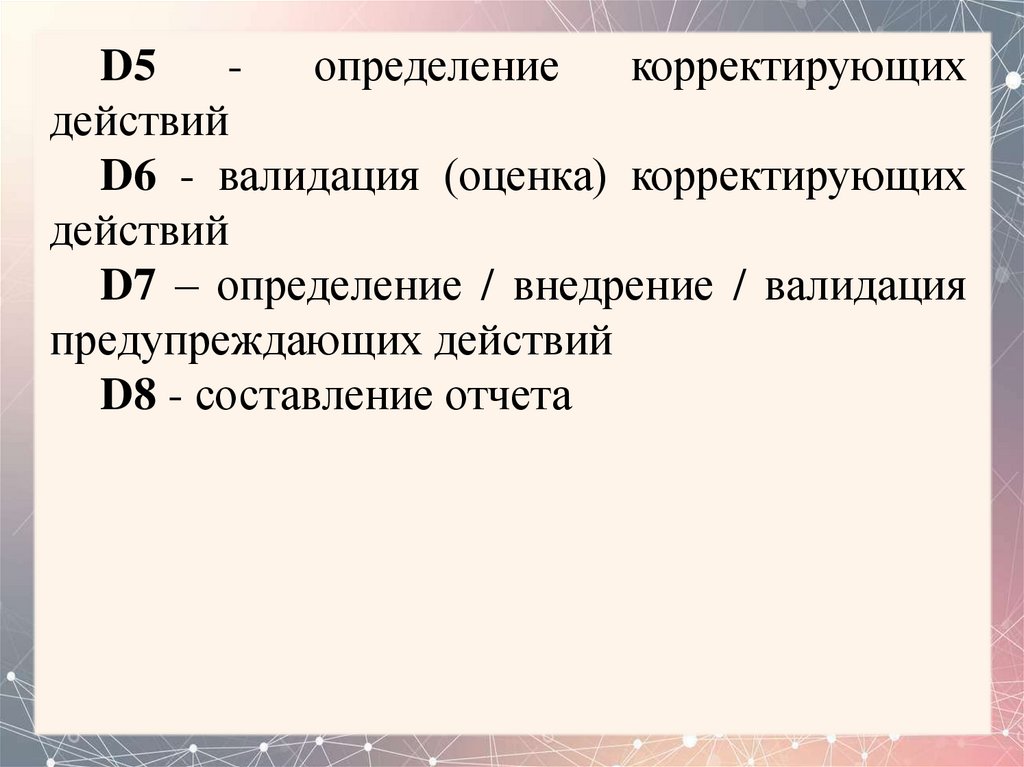 D5 - определение корректирующих действий

D6 - валидация (оценка) корректирующих действий

D7 – определение / внедрение / валидация предупреждающих действий

D8 - составление отчета